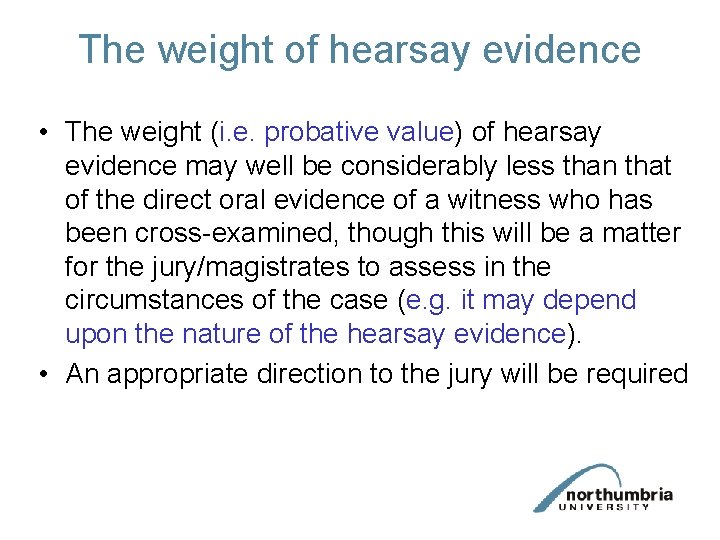 The weight of hearsay evidence

• The weight (i.e. probative value) of hearsay evidence may well be considerably less than that of the direct oral evidence of a witness who has been cross-examined, though this will be a matter for the jury/magistrates to assess in the circumstances of the case (e.g. it may depend upon the nature of the hearsay evidence).
• An appropriate direction to the jury will be required

northumbria
UNIVERSITY